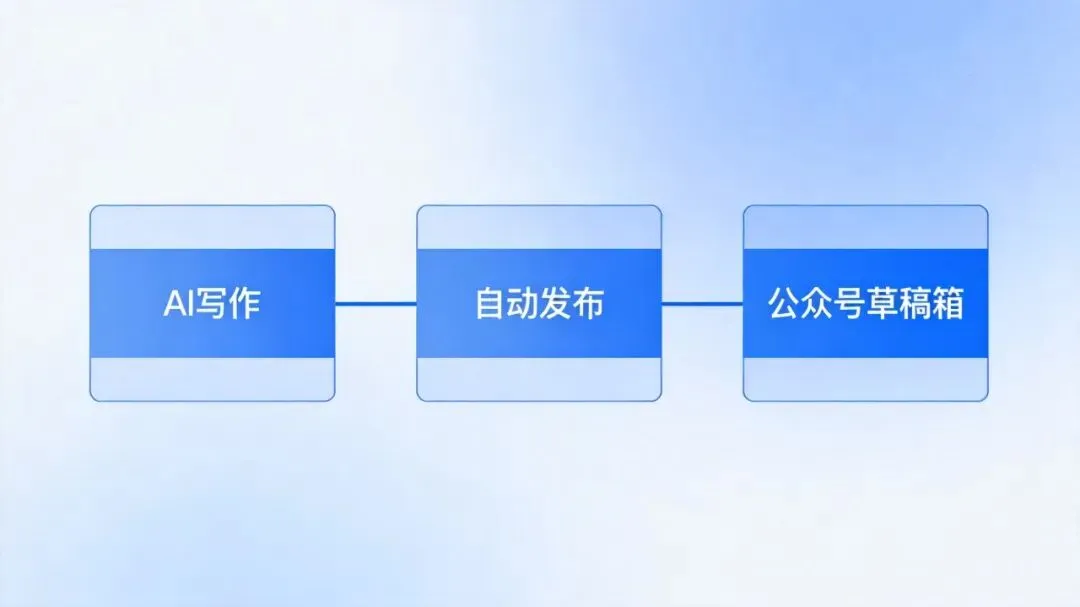 AI写作

自动发布

公众号草稿箱